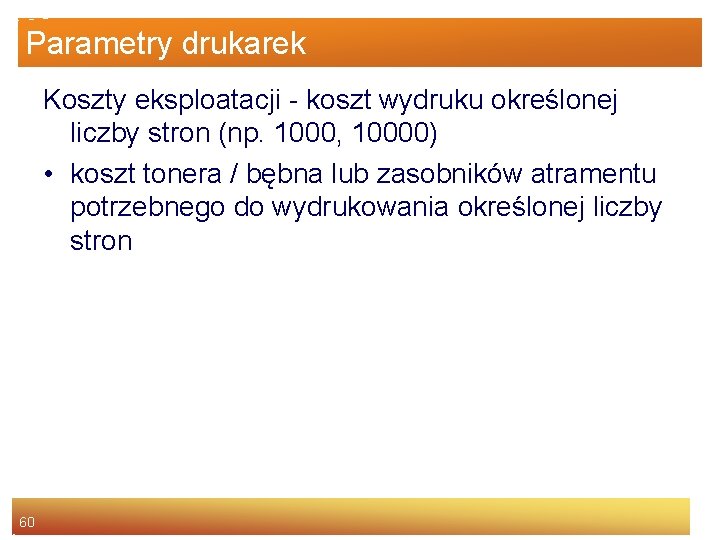 Parametry drukarek

Koszty eksploatacji - koszt wydruku określonej liczby stron (np. 1000, 10000)

• koszt tonera / bębna lub zasobników atramentu potrzebnego do wydrukowania określonej liczby stron

60